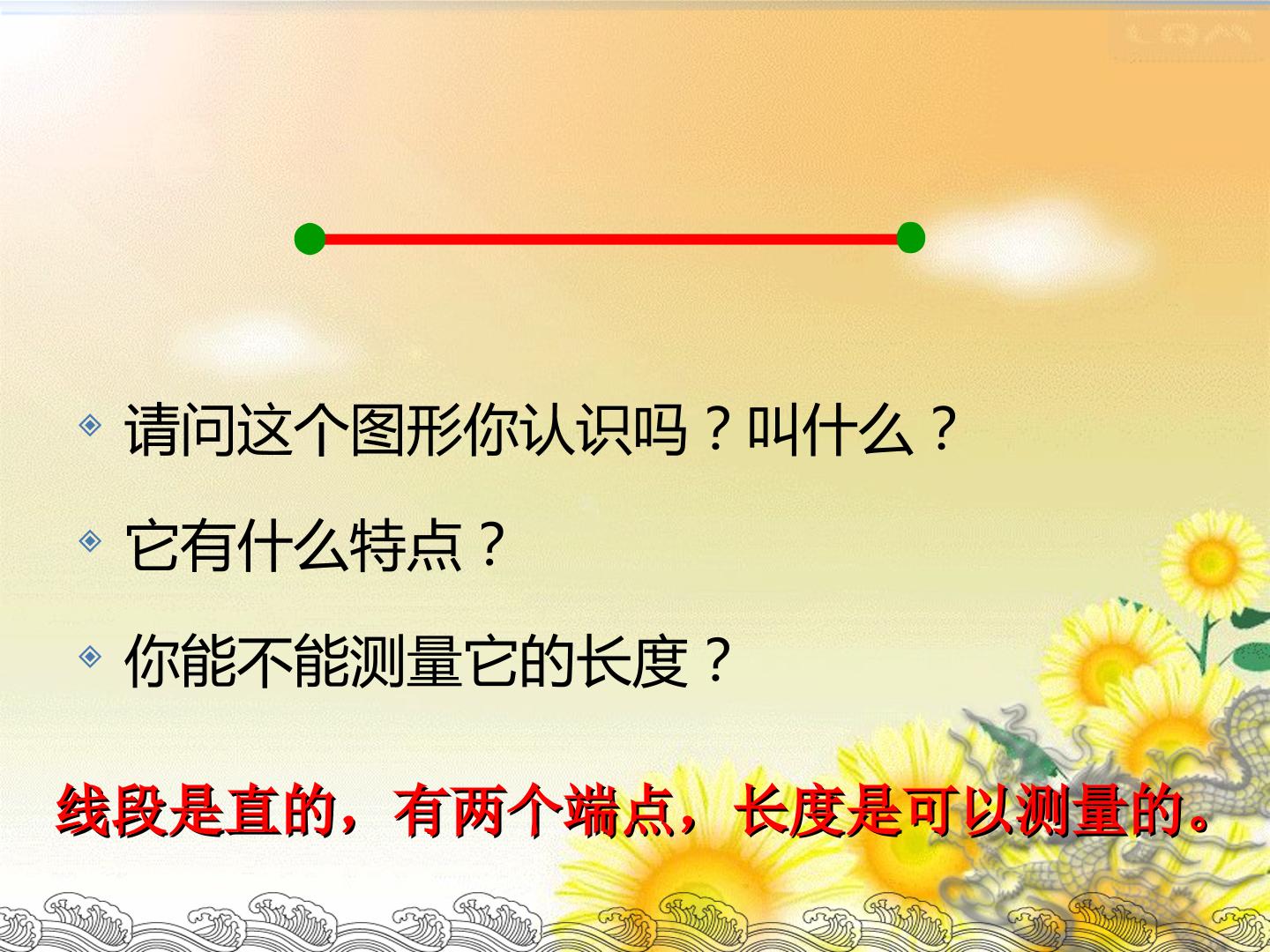 请问这个图形你认识吗？叫什么？

它有什么特点？

你能不能测量它的长度？

线段是直的，有两个端点，长度是可以测量的。